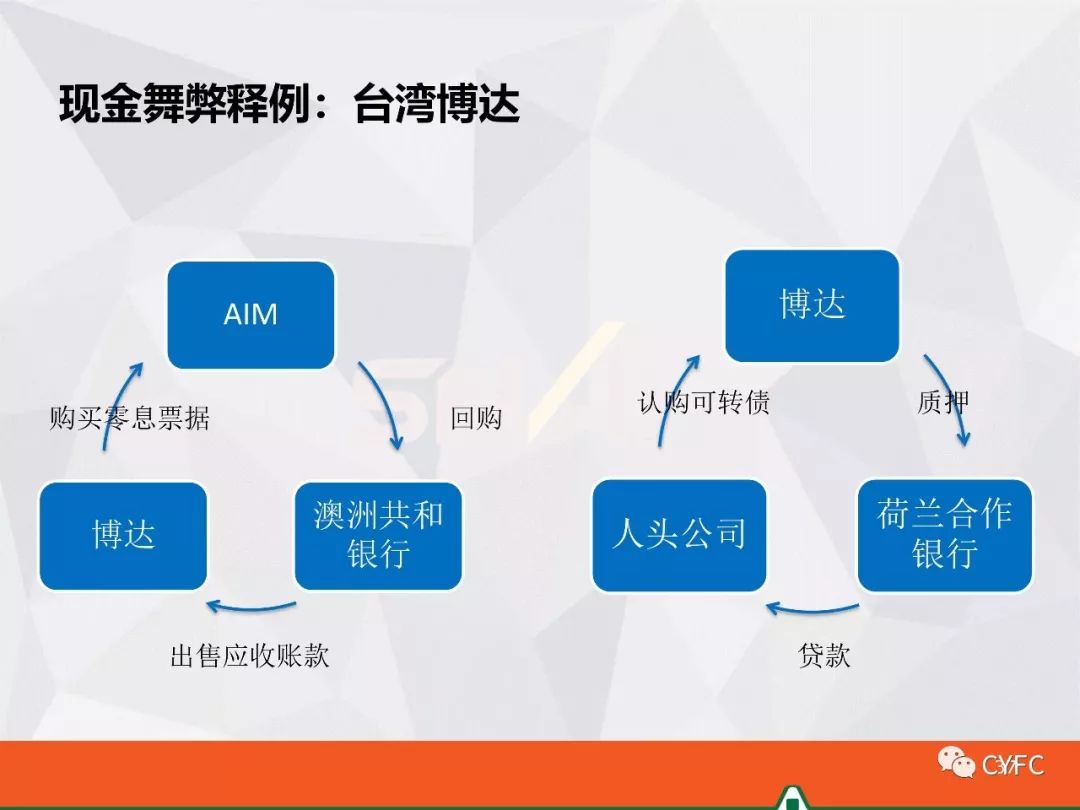 现金舞弊释例：台湾博达

AIM

购买零息票据

回购

博达

澳洲共和银行

出售应收账款

博达

认购可转债

质押

人头公司

荷兰合作银行

贷款

CYFC